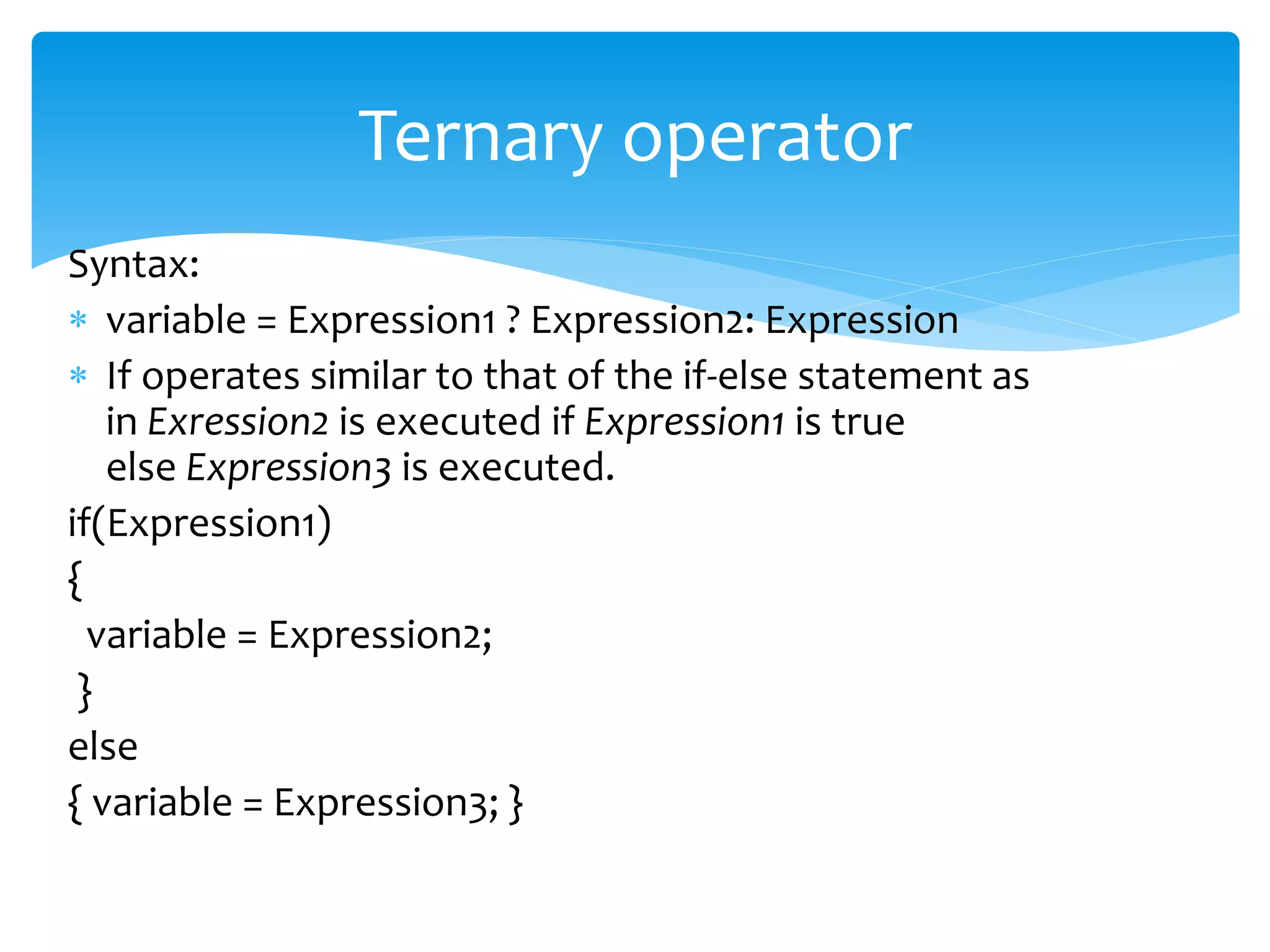 Ternary operator

Syntax:

* variable = Expression1 ? Expression2: Expression
* If operates similar to that of the if-else statement as in Exression2 is executed if Expression1 is true else Expression3 is executed.

if(Expression1)

{

variable = Expression2;

}

else

{ variable = Expression3; }